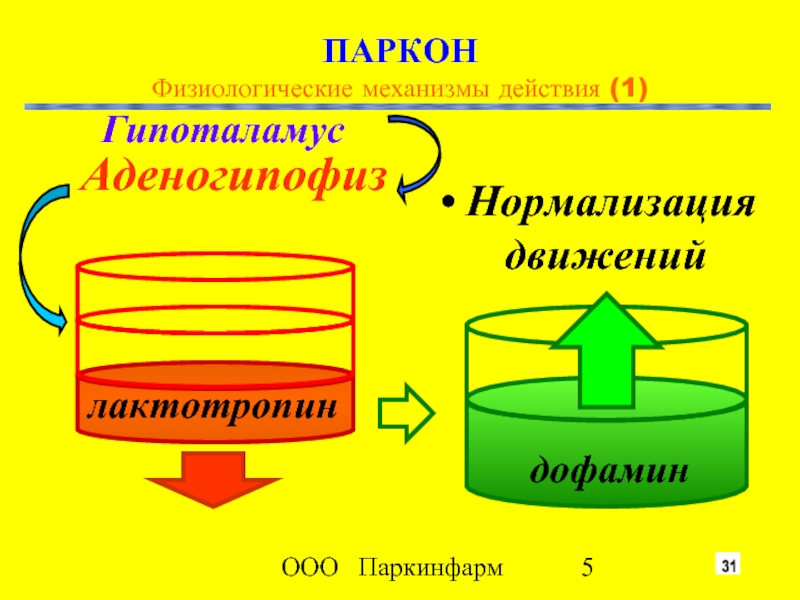 ПАРКОН

Физиологические механизмы действия (1)

Гипоталамус

Аденогипофиз

• Нормализация движений

лактотропин

дофамин

ООО Паркинфарм 5

31